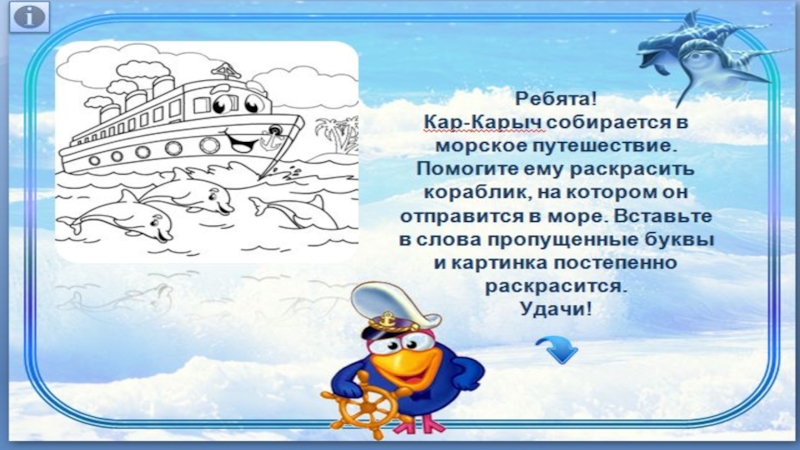 Ребята!
Кар-Карыч собирается в морское путешествие. Помогите ему раскрасить кораблик, на котором он отправится в море. Вставьте в слова пропущенные буквы и картинка постепенно раскрасится.
Удачи!